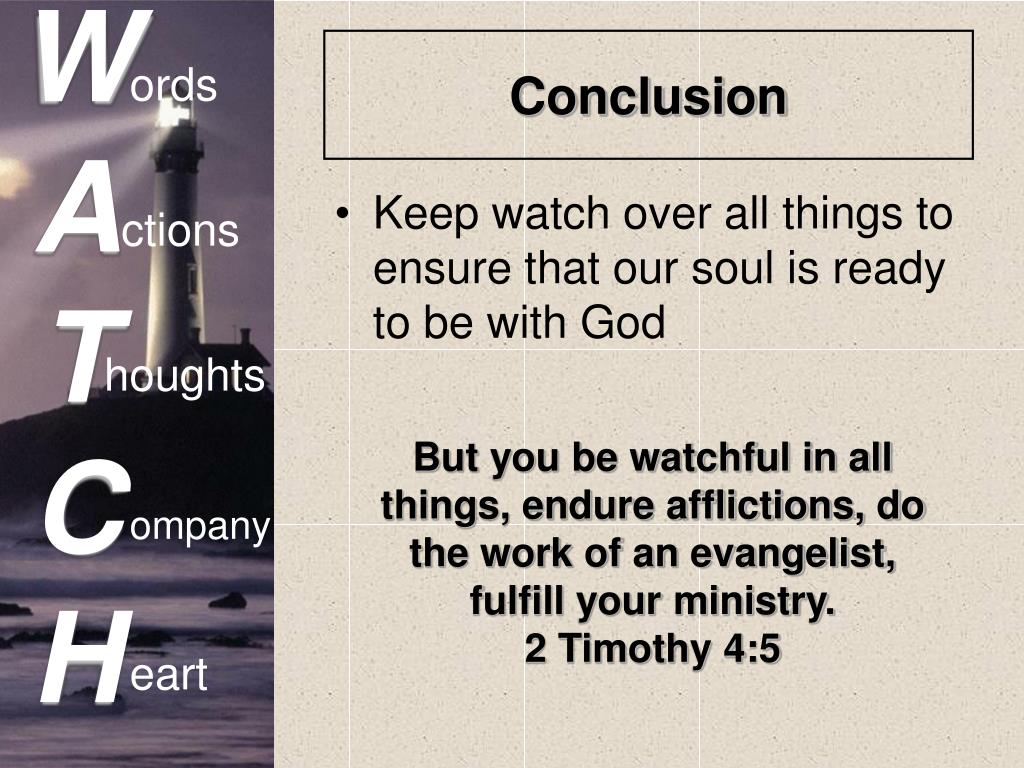 Words
Actions
Thoughts
Company
Heart

Conclusion

• Keep watch over all things to ensure that our soul is ready to be with God

But you be watchful in all things, endure afflictions, do the work of an evangelist, fulfill your ministry.
2 Timothy 4:5